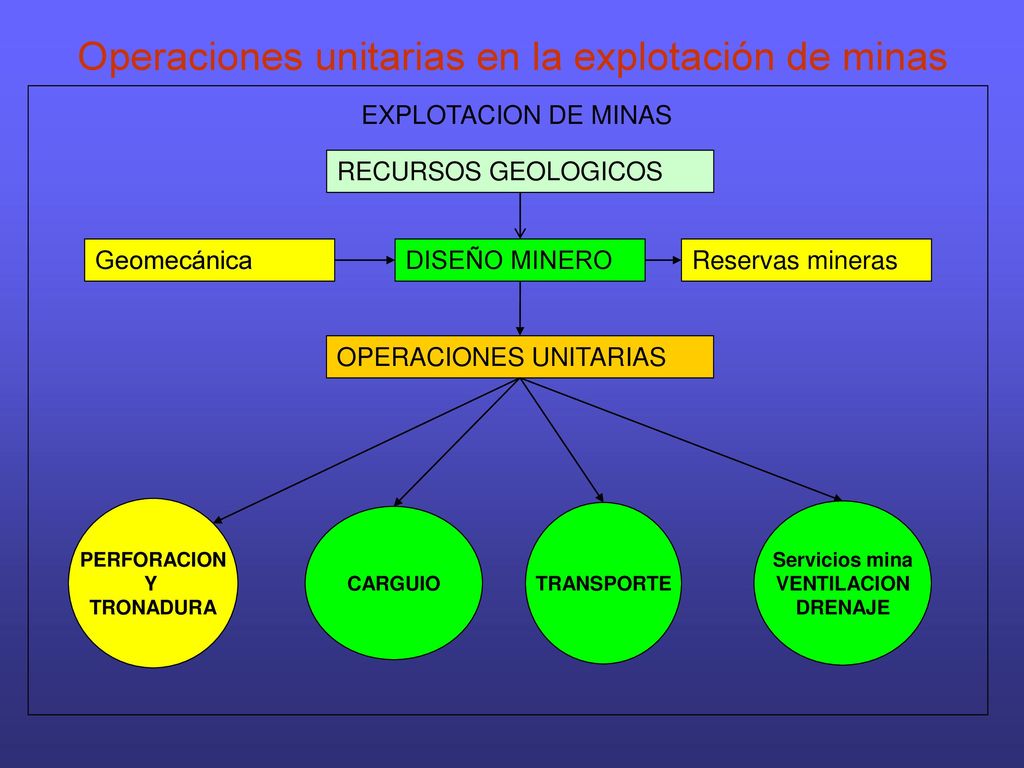 Operaciones unitarias en la explotación de minas

EXPLOTACION DE MINAS

RECURSOS GEOLOGICOS

Geomecánica

DISEÑO MINERO

Reservas mineras

OPERACIONES UNITARIAS

PERFORACION Y TRONADURA

CARGUIO

TRANSPORTE

Servicios mina VENTILACION DRENAJE